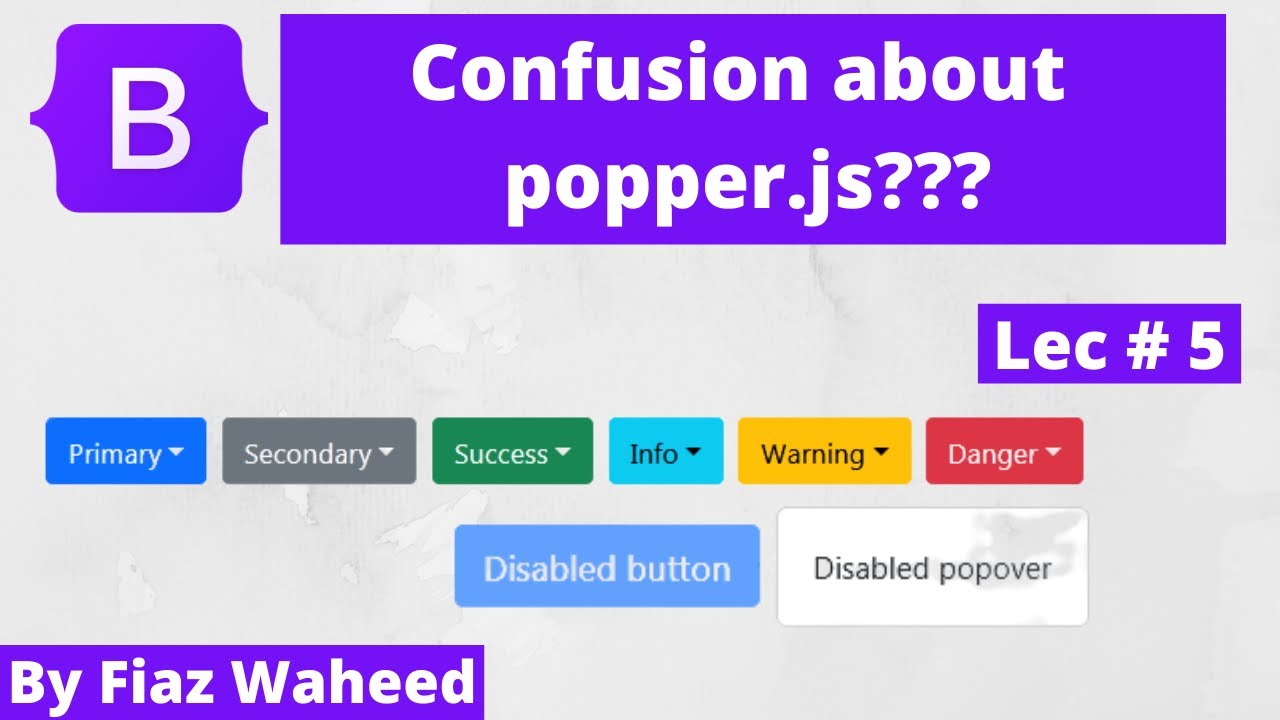 B

Confusion about popper.js???

Lec # 5

Primary Secondary Success Info Warning Danger

Disabled button Disabled popover

By Fiaz Waheed